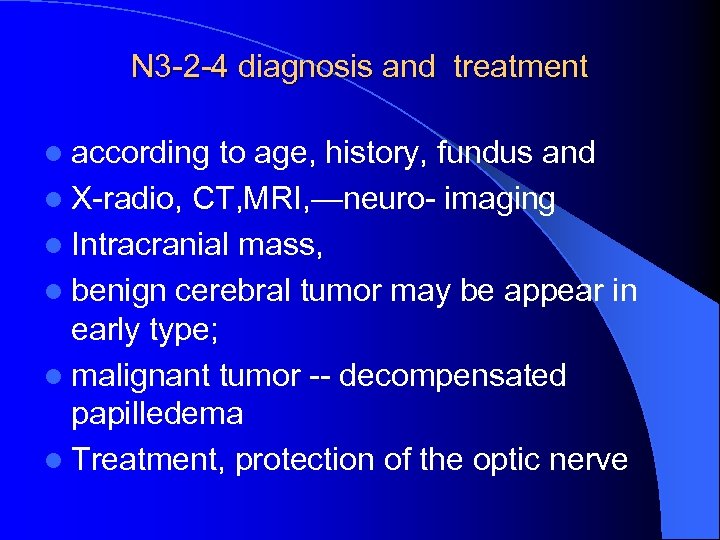 N3-2-4 diagnosis and treatment

- according to age, history, fundus and
- X-radio, CT,MRI,—neuro- imaging
- Intracranial mass,
- benign cerebral tumor may be appear in early type;
- malignant tumor -- decompensated papilledema
- Treatment, protection of the optic nerve